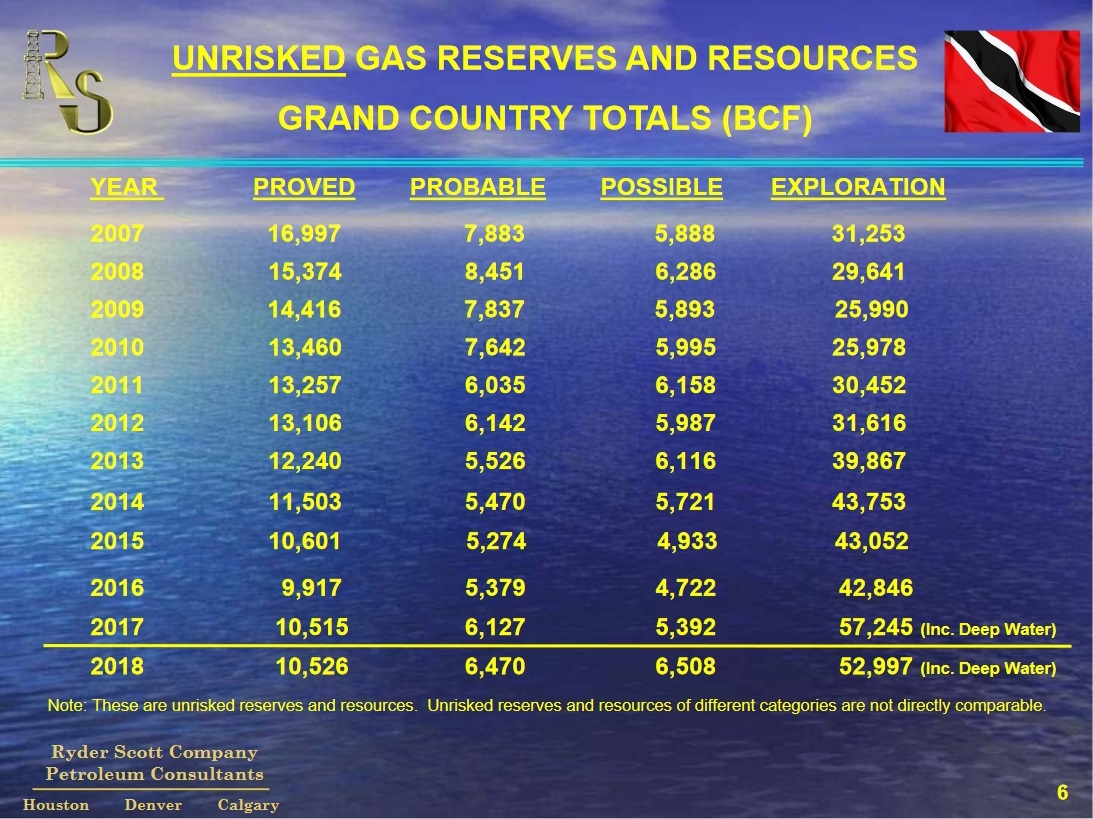 RS

UNRISKED GAS RESERVES AND RESOURCES

GRAND COUNTRY TOTALS (BCF)

| YEAR | PROVED | PROBABLE | POSSIBLE | EXPLORATION |
|---|---|---|---|---|
| 2007 | 16,997 | 7,883 | 5,888 | 31,253 |
| 2008 | 15,374 | 8,451 | 6,286 | 29,641 |
| 2009 | 14,416 | 7,837 | 5,893 | 25,990 |
| 2010 | 13,460 | 7,642 | 5,995 | 25,978 |
| 2011 | 13,257 | 6,035 | 6,158 | 30,452 |
| 2012 | 13,106 | 6,142 | 5,987 | 31,616 |
| 2013 | 12,240 | 5,526 | 6,116 | 39,867 |
| 2014 | 11,503 | 5,470 | 5,721 | 43,753 |
| 2015 | 10,601 | 5,274 | 4,933 | 43,052 |
| 2016 | 9,917 | 5,379 | 4,722 | 42,846 |
| 2017 | 10,515 | 6,127 | 5,392 | 57,245 (Inc. Deep Water) |
| 2018 | 10,526 | 6,470 | 6,508 | 52,997 (Inc. Deep Water) |

Note: These are unrisked reserves and resources. Unrisked reserves and resources of different categories are not directly comparable.

Ryder Scott Company
Petroleum Consultants
Houston Denver Calgary

6